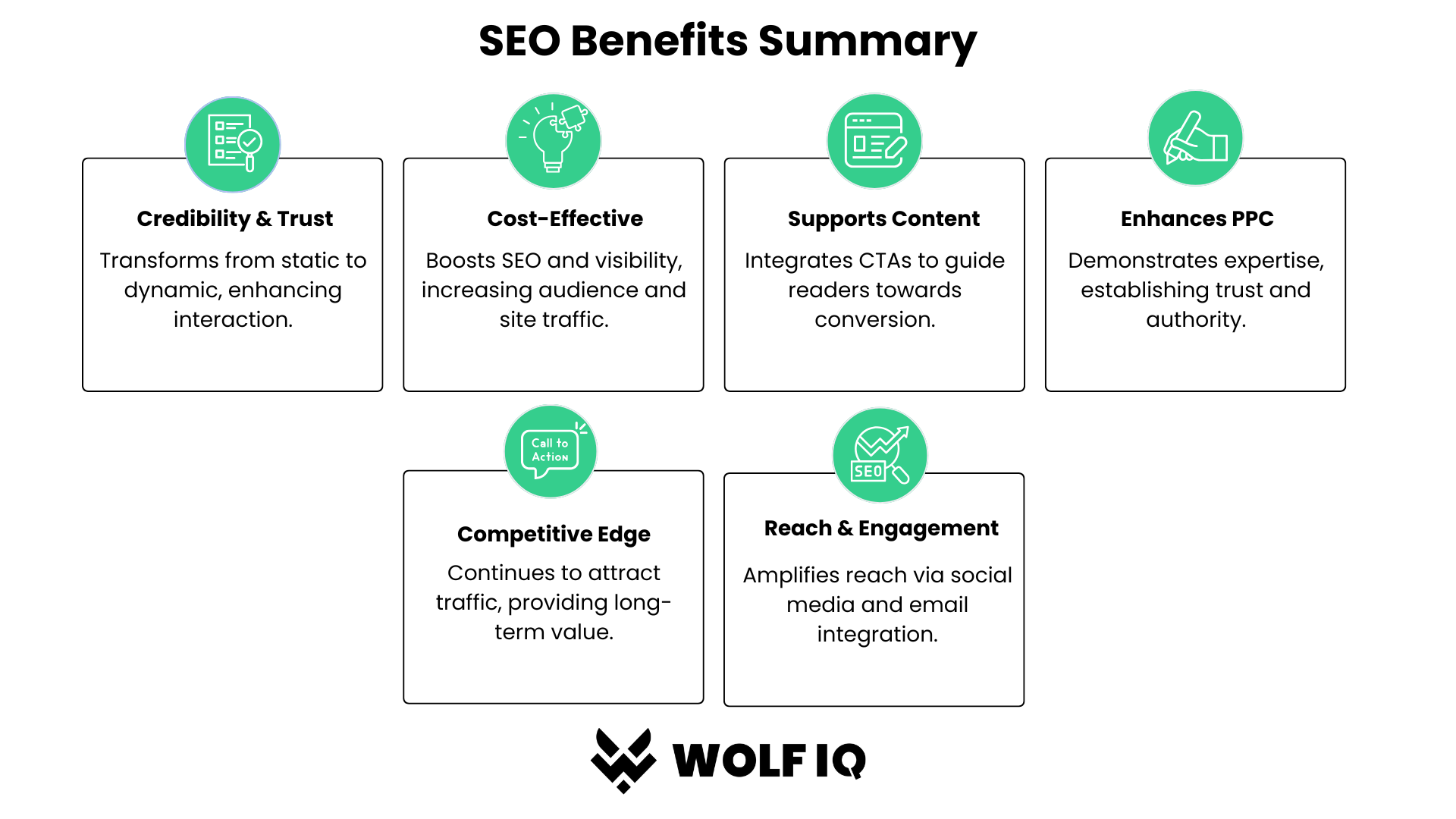 SEO Benefits Summary

Credibility & Trust

Transforms from static to dynamic, enhancing interaction.

Cost-Effective

Boosts SEO and visibility, increasing audience and site traffic.

Supports Content

Integrates CTAs to guide readers towards conversion.

Enhances PPC

Demonstrates expertise, establishing trust and authority.

Call to Action

Competitive Edge

Continues to attract traffic, providing long-term value.

SEO

Reach & Engagement

Amplifies reach via social media and email integration.

WOLF IQ